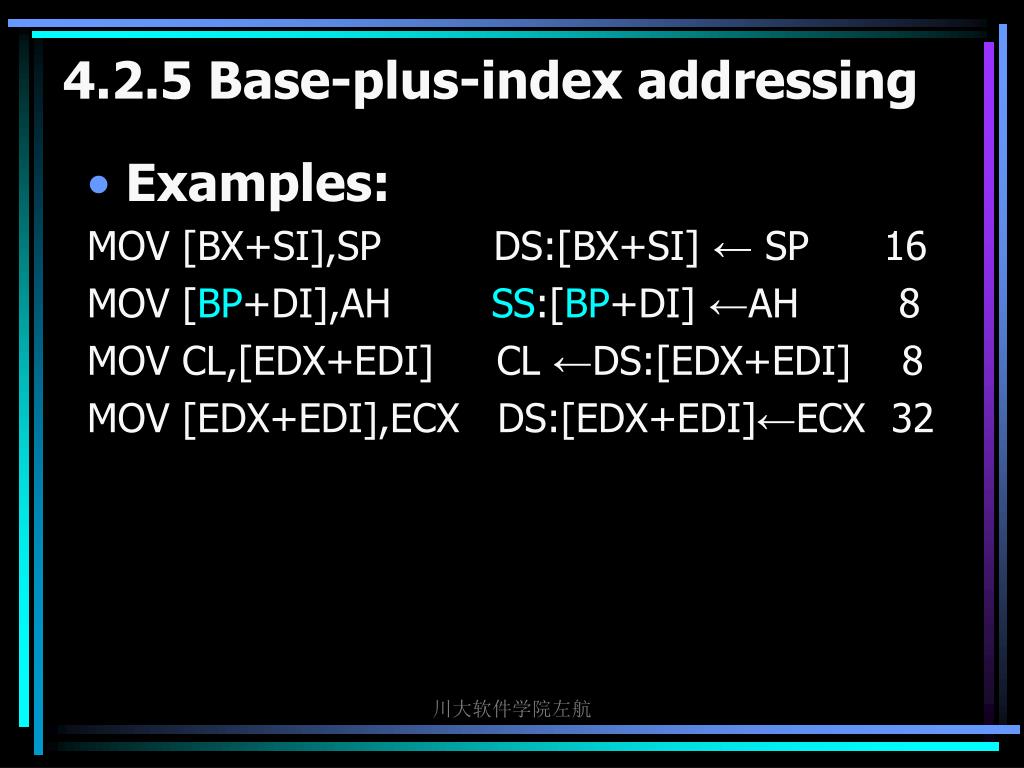 4.2.5 Base-plus-index addressing

• Examples:

MOV [BX+SI],SP DS:[BX+SI] ← SP 16
MOV [BP+DI],AH SS:[BP+DI] ←AH 8
MOV CL,[EDX+EDI] CL ←DS:[EDX+EDI] 8
MOV [EDX+EDI],ECX DS:[EDX+EDI]←ECX 32

川大软件学院左航